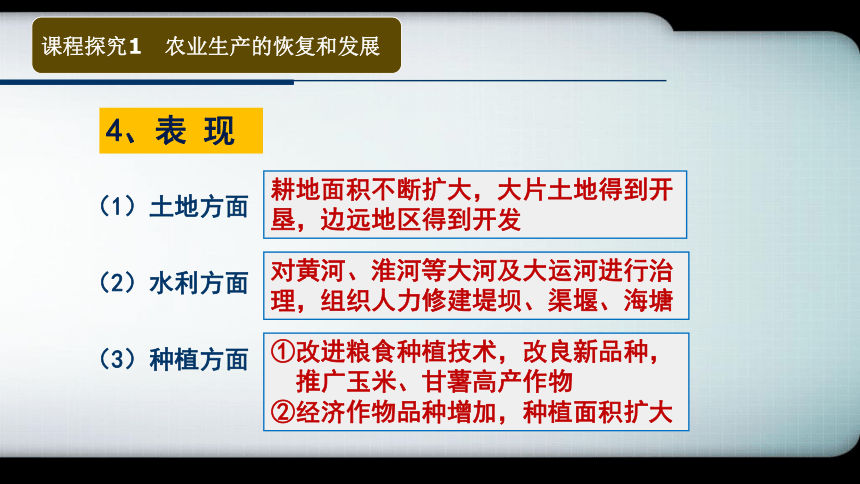 课程探究1　农业生产的恢复和发展

4、表 现

（1）土地方面

耕地面积不断扩大，大片土地得到开垦，边远地区得到开发

（2）水利方面

对黄河、淮河等大河及大运河进行治理，组织人力修建堤坝、渠堰、海塘

（3）种植方面

①改进粮食种植技术，改良新品种，推广玉米、甘薯高产作物
②经济作物品种增加，种植面积扩大